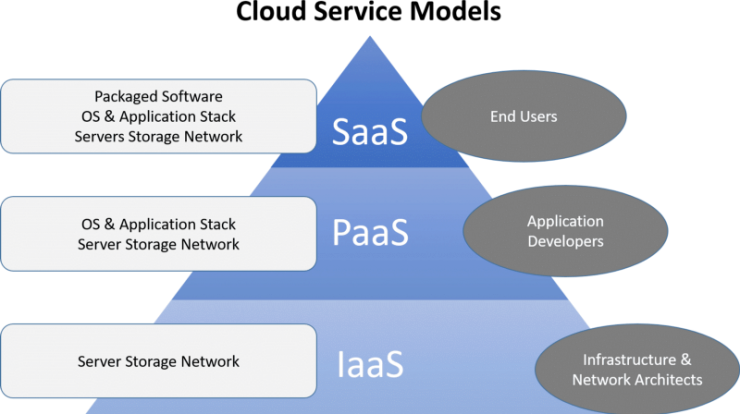 Cloud Service Models

Packaged Software
OS & Application Stack
Servers Storage Network

SaaS

End Users

OS & Application Stack
Server Storage Network

PaaS

Application Developers

Server Storage Network

IaaS

Infrastructure & Network Architects